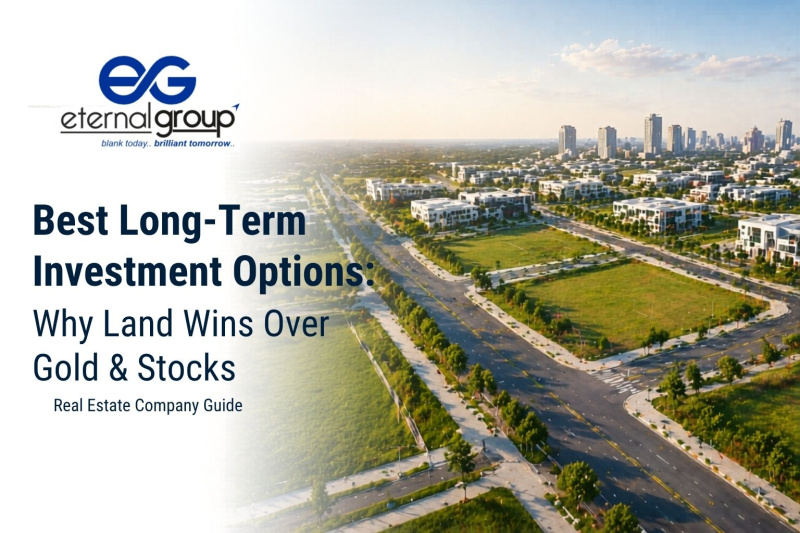 eG
eternalgroup
blank today.. brilliant tomorrow..

Best Long-Term Investment Options:
Why Land Wins Over Gold & Stocks

Real Estate Company Guide